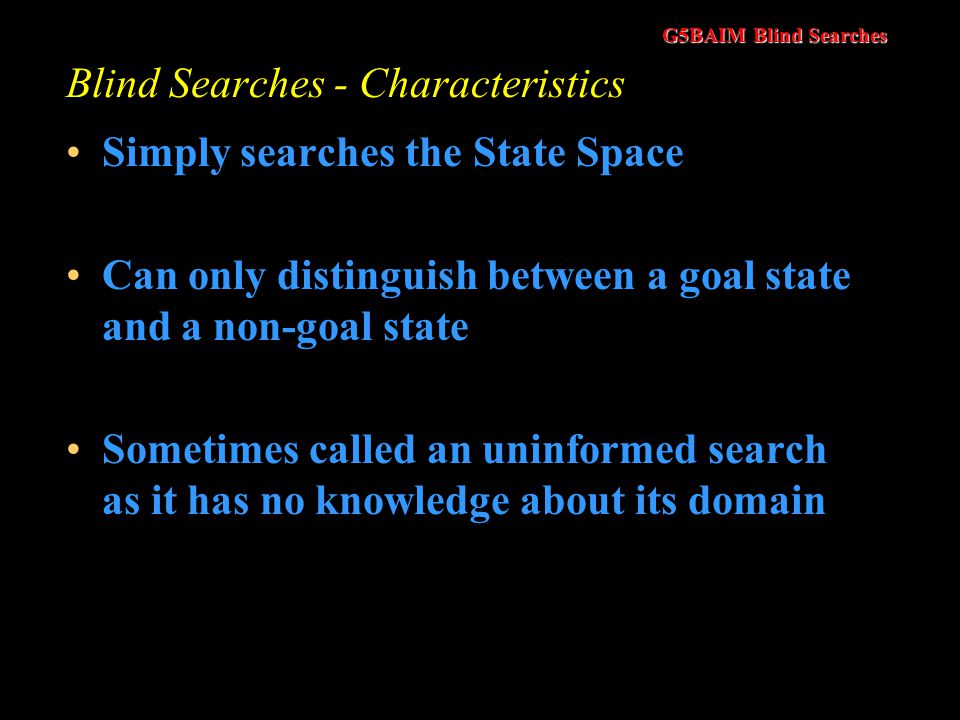 G5BAIM Blind Searches

Blind Searches - Characteristics

• Simply searches the State Space

• Can only distinguish between a goal state and a non-goal state

• Sometimes called an uninformed search as it has no knowledge about its domain